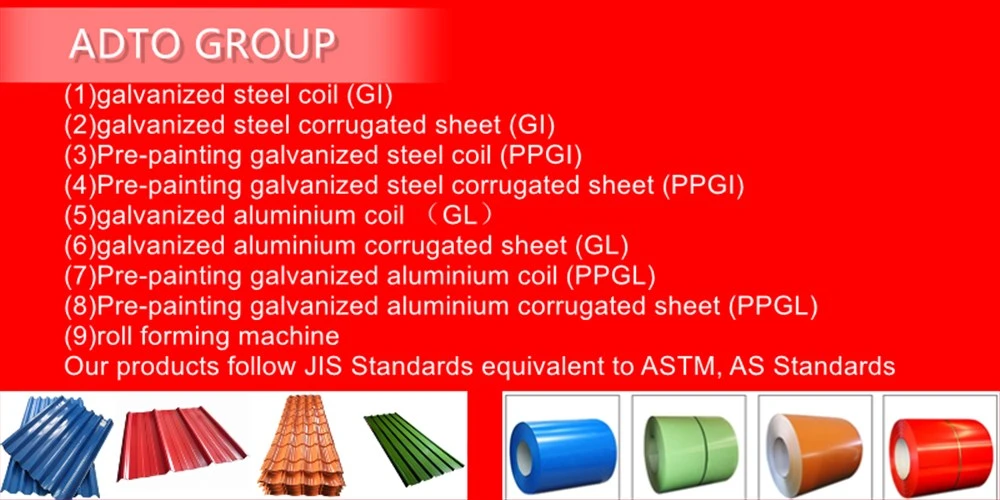 ADTO GROUP

(1)galvanized steel coil (GI)
(2)galvanized steel corrugated sheet (GI)
(3)Pre-painting galvanized steel coil (PPGI)
(4)Pre-painting galvanized steel corrugated sheet (PPGI)
(5)galvanized aluminium coil （GL）
(6)galvanized aluminium corrugated sheet (GL)
(7)Pre-painting galvanized aluminium coil (PPGL)
(8)Pre-painting galvanized aluminium corrugated sheet (PPGL)
(9)roll forming machine
Our products follow JIS Standards equivalent to ASTM, AS Standards